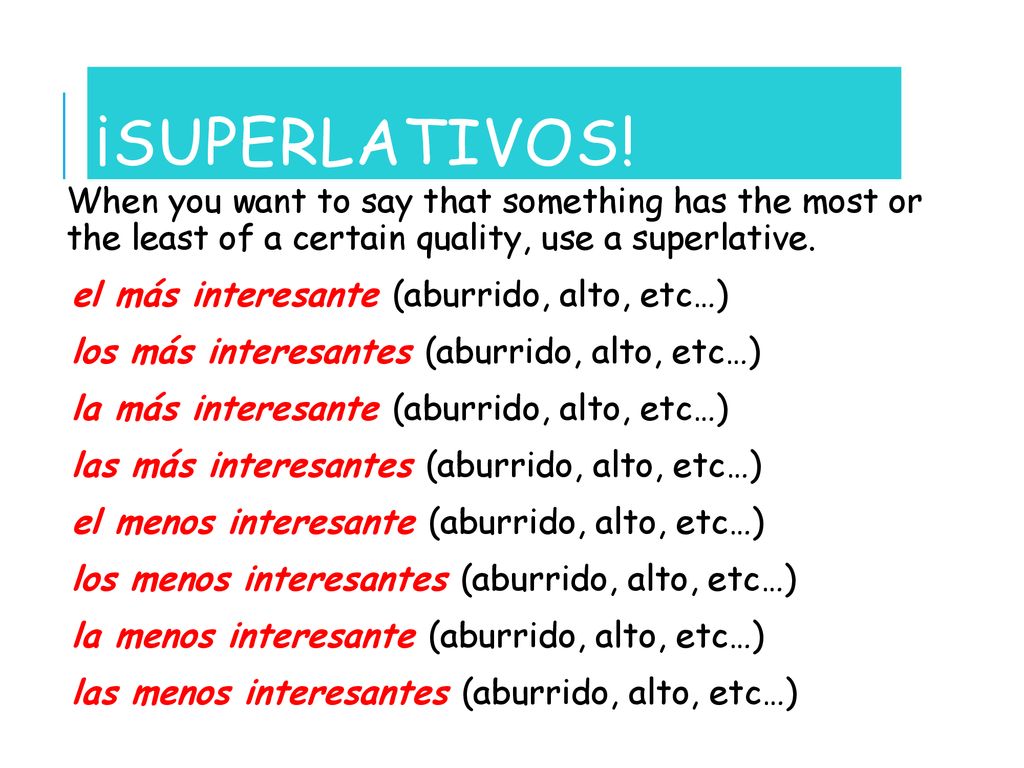 ¡SUPERLATIVOS!

When you want to say that something has the most or the least of a certain quality, use a superlative.

el más interesante (aburrido, alto, etc…)

los más interesantes (aburrido, alto, etc…)

la más interesante (aburrido, alto, etc…)

las más interesantes (aburrido, alto, etc…)

el menos interesante (aburrido, alto, etc…)

los menos interesantes (aburrido, alto, etc…)

la menos interesante (aburrido, alto, etc…)

las menos interesantes (aburrido, alto, etc…)